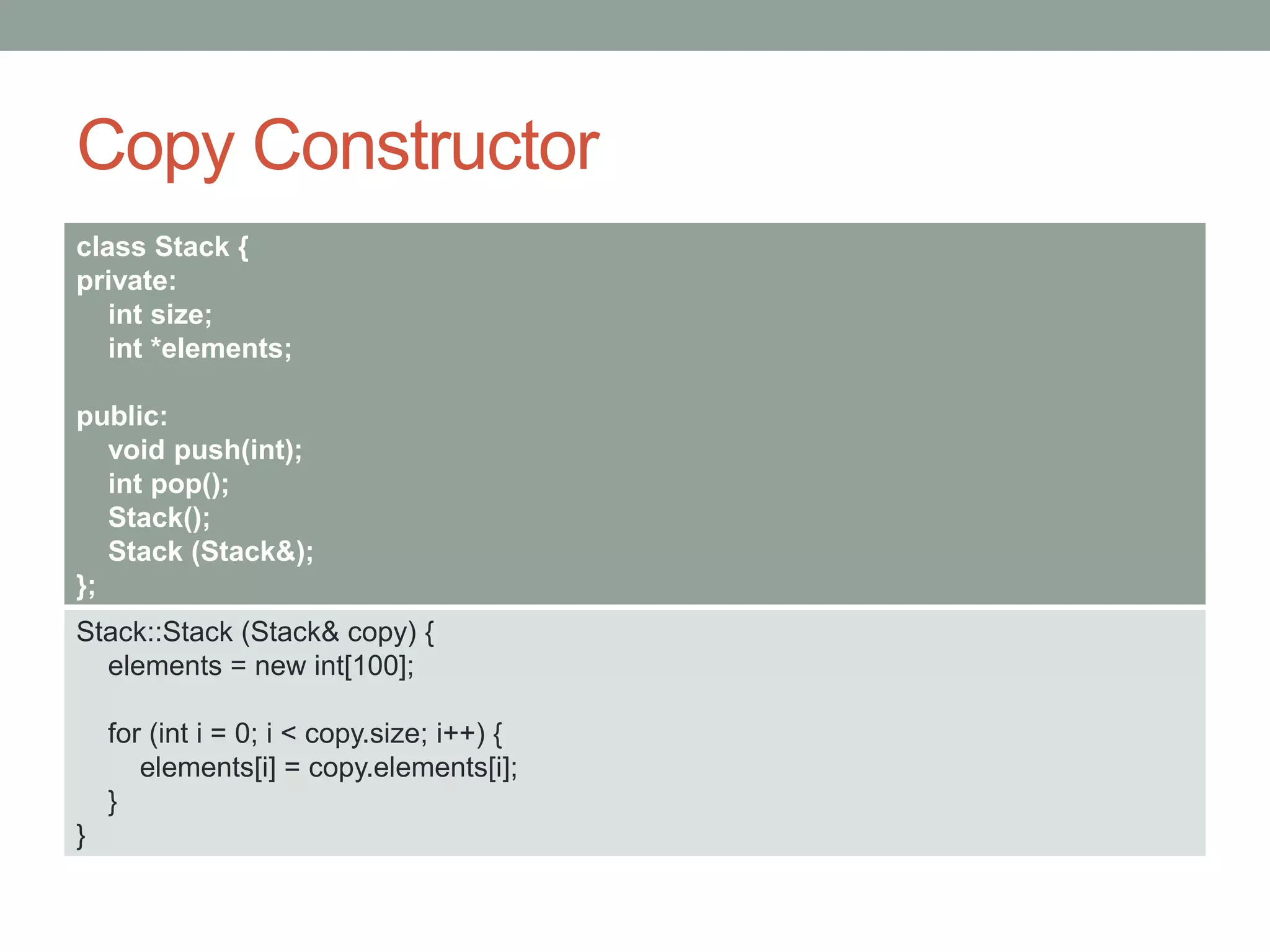 Copy Constructor

class Stack {
private:
    int size;
    int *elements;

public:
    void push(int);
    int pop();
    Stack();
    Stack (Stack&);
};

Stack::Stack (Stack& copy) {
    elements = new int[100];

    for (int i = 0; i < copy.size; i++) {
        elements[i] = copy.elements[i];
    }
}